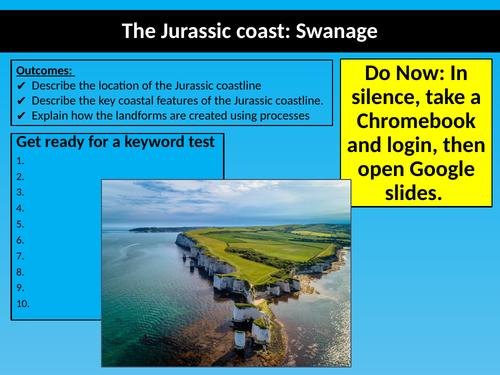 The Jurassic coast: Swanage

Outcomes:
✔ Describe the location of the Jurassic coastline
✔ Describe the key coastal features of the Jurassic coastline.
✔ Explain how the landforms are created using processes

Get ready for a keyword test
1.
2.
3.
4.
5.
6.
7.
8.
9.
10.

Do Now: In silence, take a Chromebook and login, then open Google slides.